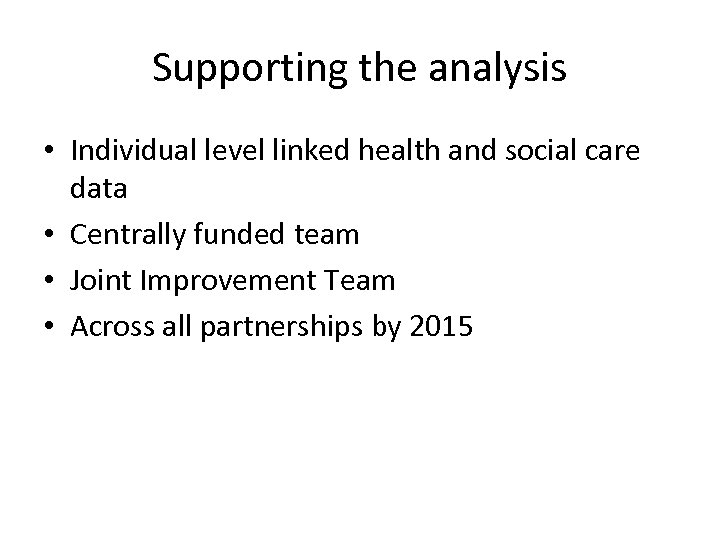 Supporting the analysis

• Individual level linked health and social care data
• Centrally funded team
• Joint Improvement Team
• Across all partnerships by 2015